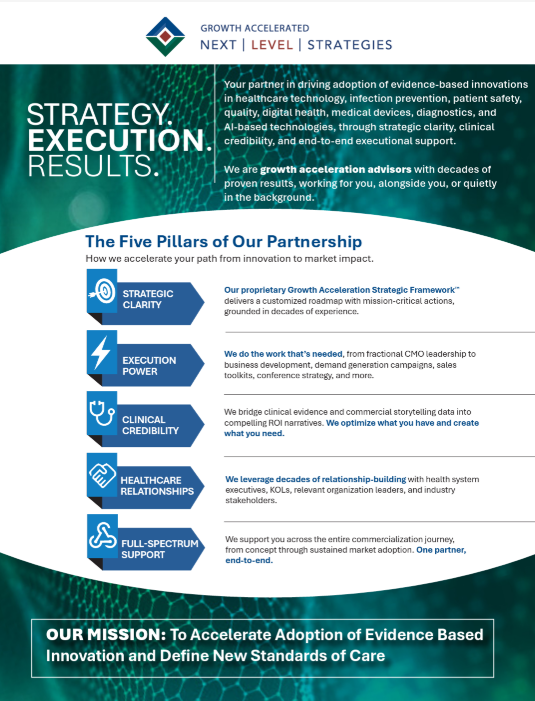 GROWTH ACCELERATED
NEXT | LEVEL | STRATEGIES

STRATEGY.
EXECUTION.
RESULTS.

Your partner in driving adoption of evidence-based innovations in healthcare technology, infection prevention, patient safety, quality, digital health, medical devices, diagnostics, and AI-based technologies, through strategic clarity, clinical credibility, and end-to-end executional support.

We are growth acceleration advisors with decades of proven results, working for you, alongside you, or quietly in the background.

The Five Pillars of Our Partnership

How we accelerate your path from innovation to market impact.

STRATEGIC CLARITY

Our proprietary Growth Acceleration Strategic Framework™ delivers a customized roadmap with mission-critical actions, grounded in decades of experience.

EXECUTION POWER

We do the work that's needed, from fractional CMO leadership to business development, demand generation campaigns, sales toolkits, conference strategy, and more.

CLINICAL CREDIBILITY

We bridge clinical evidence and commercial storytelling data into compelling ROI narratives. We optimize what you have and create what you need.

HEALTHCARE RELATIONSHIPS

We leverage decades of relationship-building with health system executives, KOLs, relevant organization leaders, and industry stakeholders.

FULL-SPECTRUM SUPPORT

We support you across the entire commercialization journey, from concept through sustained market adoption. One partner, end-to-end.

OUR MISSION: To Accelerate Adoption of Evidence Based Innovation and Define New Standards of Care